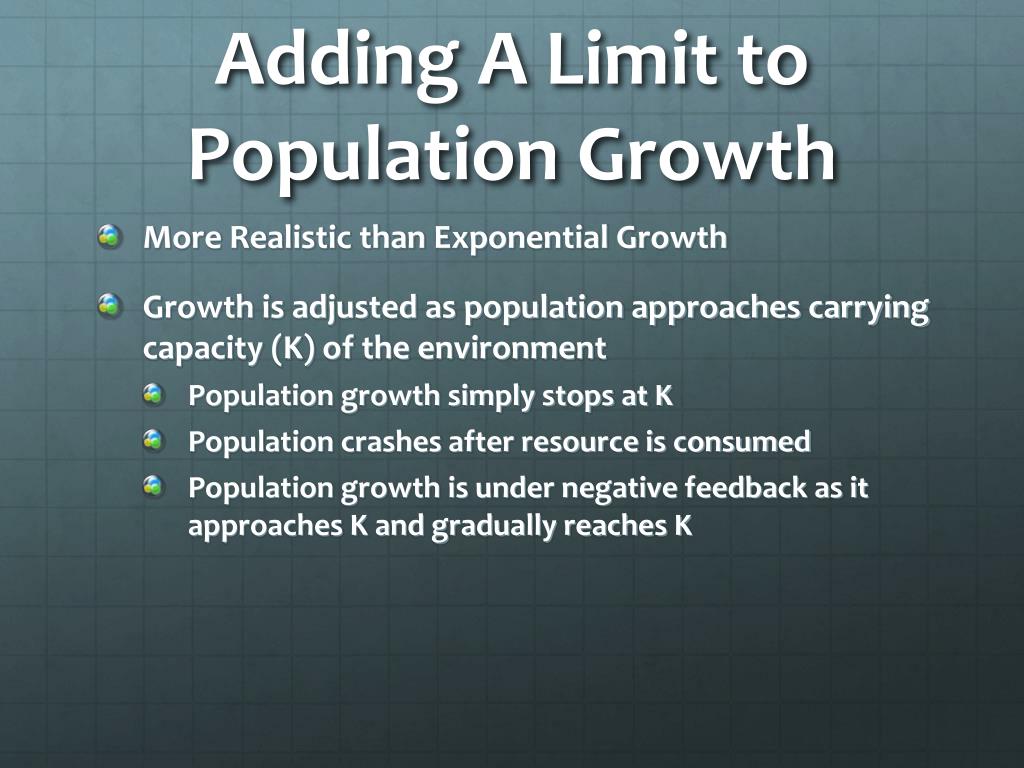 Adding A Limit to Population Growth

More Realistic than Exponential Growth

Growth is adjusted as population approaches carrying capacity (K) of the environment

Population growth simply stops at K

Population crashes after resource is consumed

Population growth is under negative feedback as it approaches K and gradually reaches K